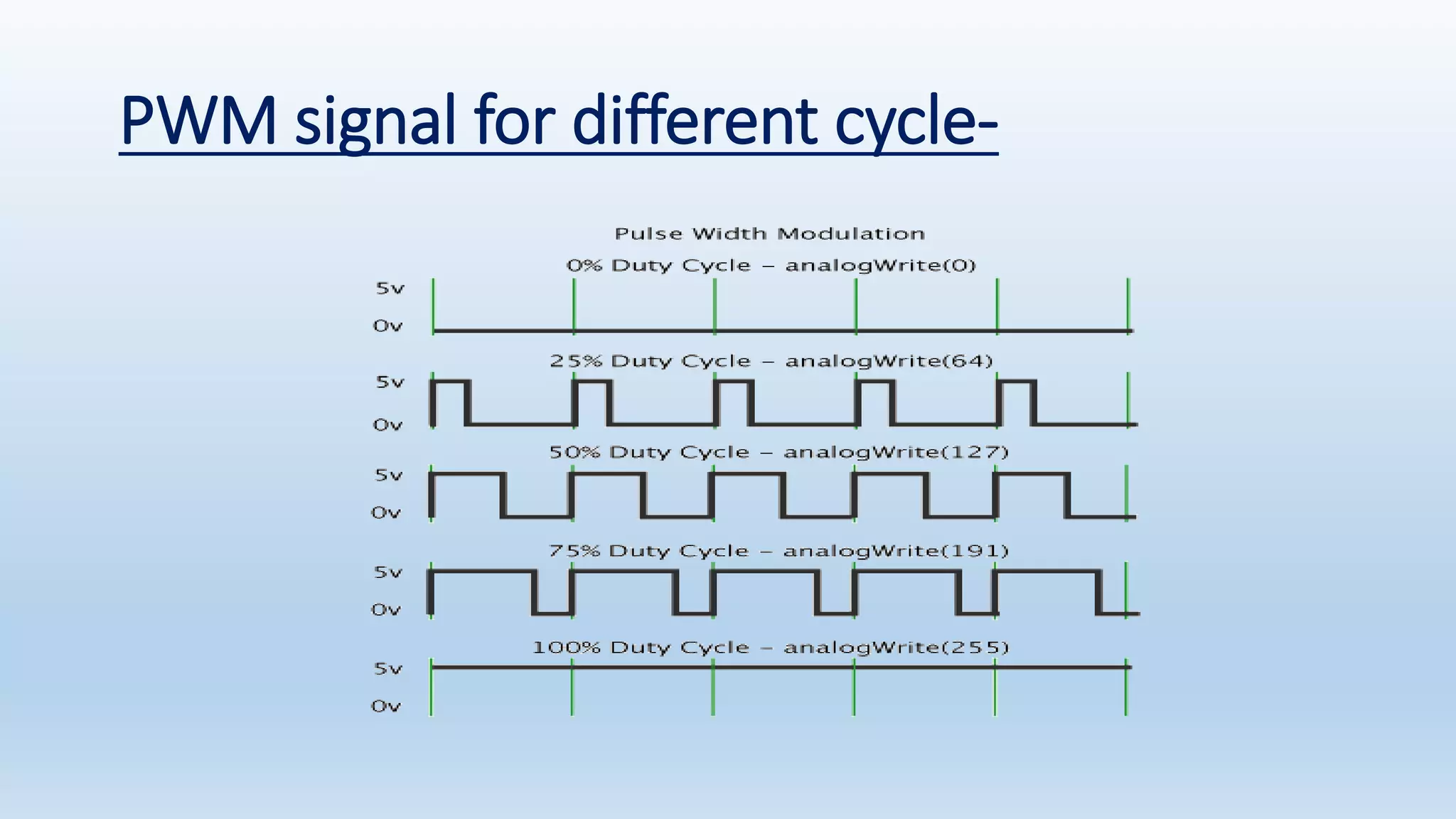 PWM signal for different cycle-

Pulse Width Modulation

0% Duty Cycle – analogWrite(0)

5v

0v

25% Duty Cycle – analogWrite(64)

5v

0v

50% Duty Cycle – analogWrite(127)

5v

0v

75% Duty Cycle – analogWrite(191)

5v

0v

100% Duty Cycle – analogWrite(255)

5v

0v